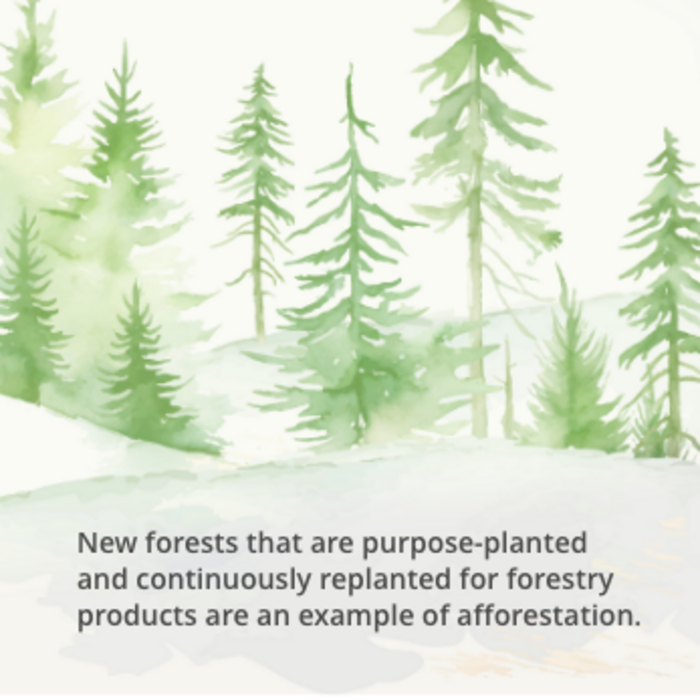 New forests that are purpose-planted and continuously replanted for forestry products are an example of afforestation.